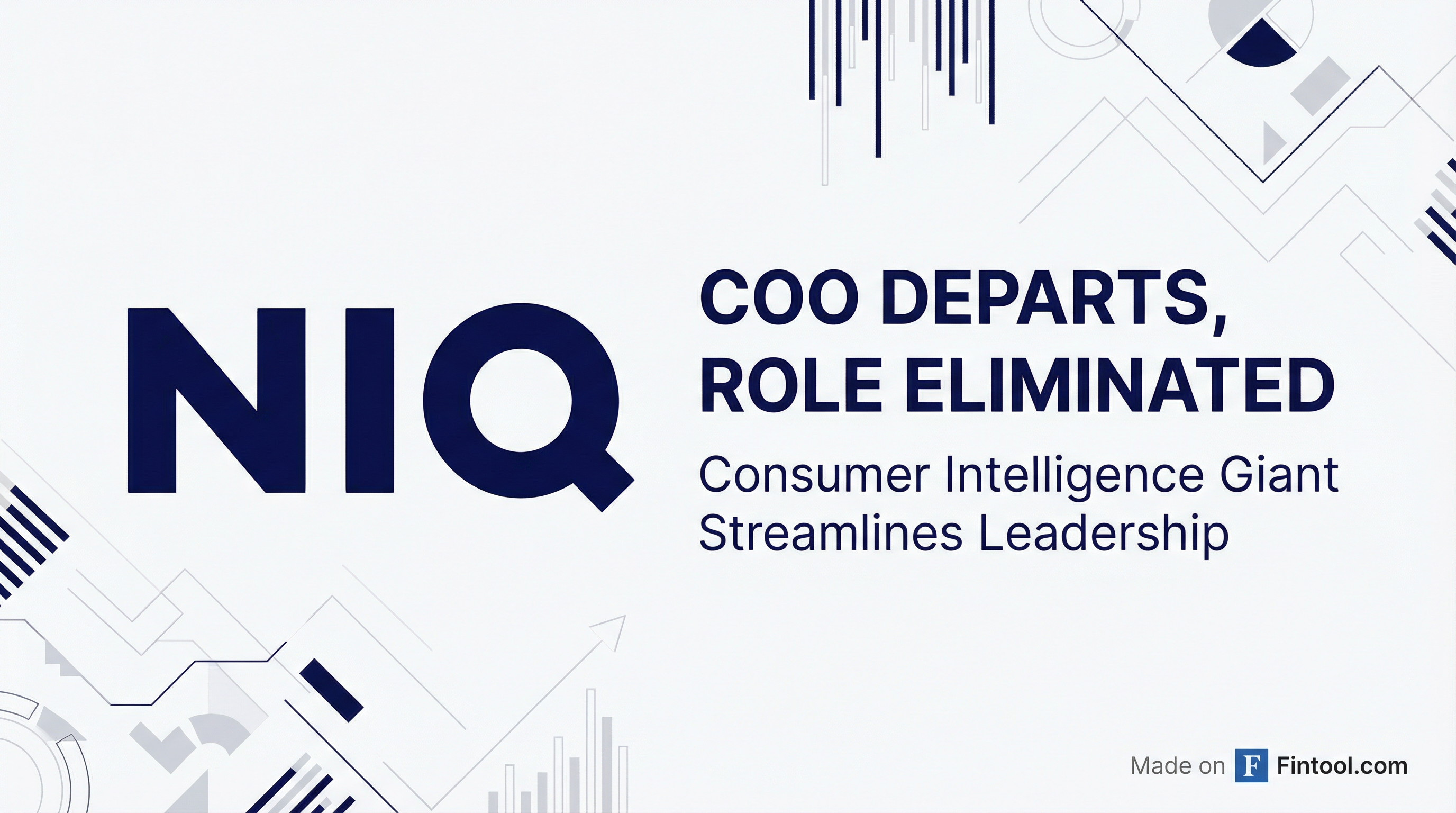 NIQ

COO DEPARTS, ROLE ELIMINATED

Consumer Intelligence Giant Streamlines Leadership

Made on F Fintool.com